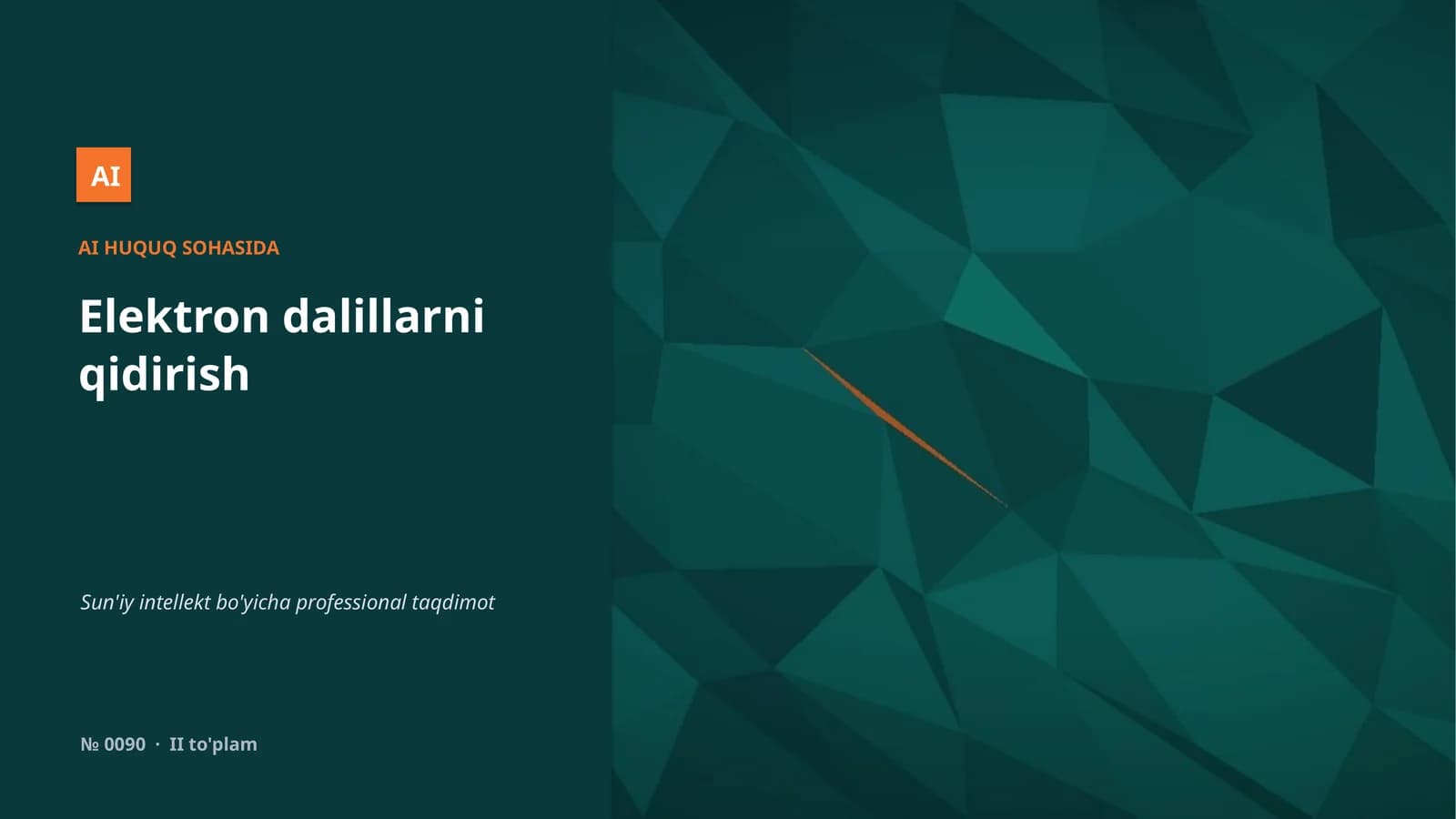 AI

AI HUQUQ SOHASIDA

Elektron dalillarni qidirish

Sun'iy intellekt bo'yicha professional taqdimot

№ 0090 · II to'plam